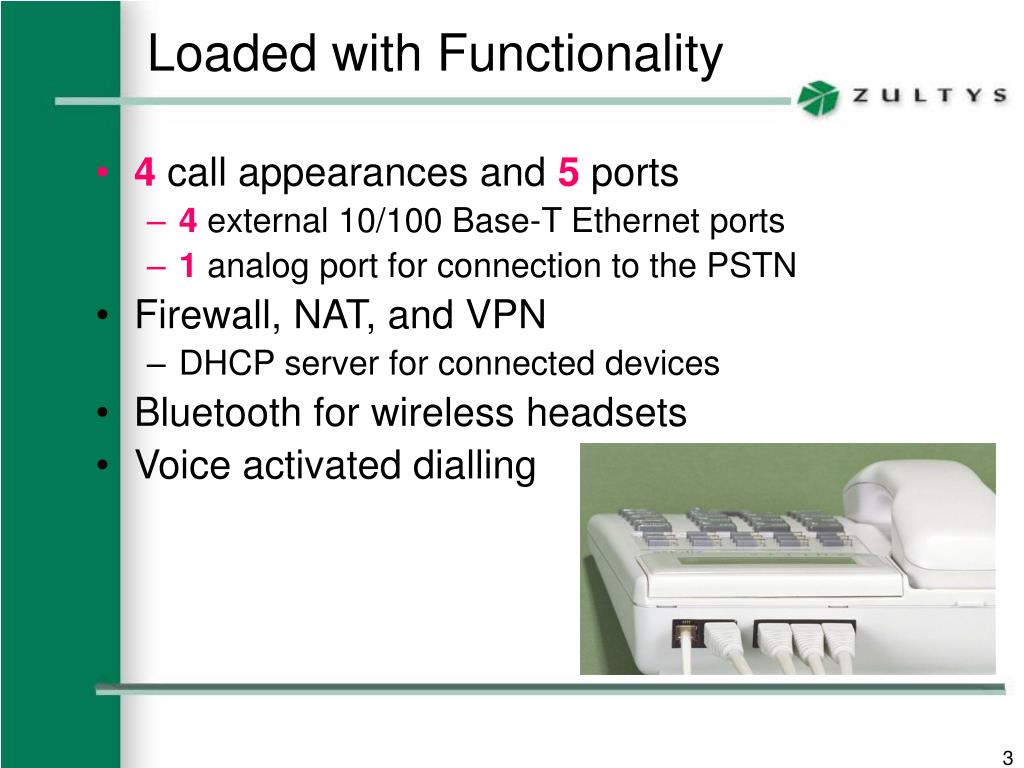 Loaded with Functionality

ZULTYS

• 4 call appearances and 5 ports
– 4 external 10/100 Base-T Ethernet ports
– 1 analog port for connection to the PSTN
• Firewall, NAT, and VPN
– DHCP server for connected devices
• Bluetooth for wireless headsets
• Voice activated dialling

3